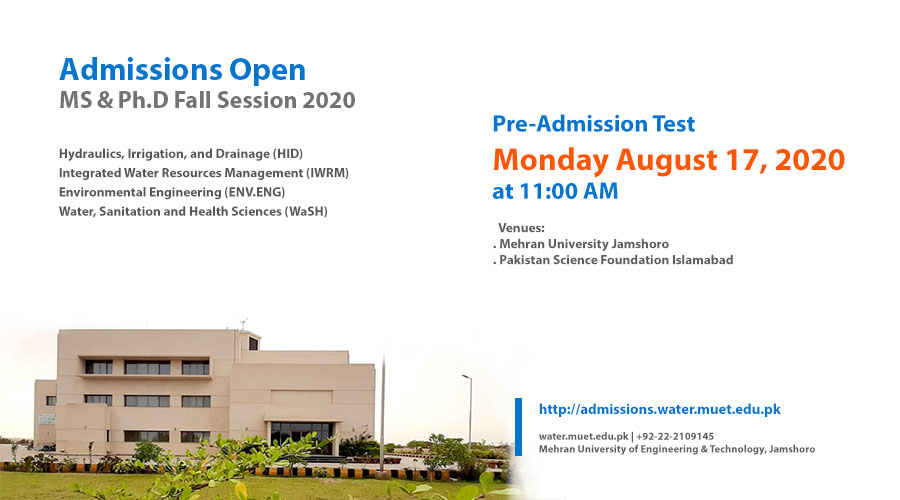 Admissions Open
MS & Ph.D Fall Session 2020

Hydraulics, Irrigation, and Drainage (HID)
Integrated Water Resources Management (IWRM)
Environmental Engineering (ENV.ENG)
Water, Sanitation and Health Sciences (WaSH)

Pre-Admission Test
Monday August 17, 2020
at 11:00 AM

Venues:
. Mehran University Jamshoro
. Pakistan Science Foundation Islamabad

http://admissions.water.muet.edu.pk

water.muet.edu.pk | +92-22-2109145
Mehran University of Engineering & Technology, Jamshoro